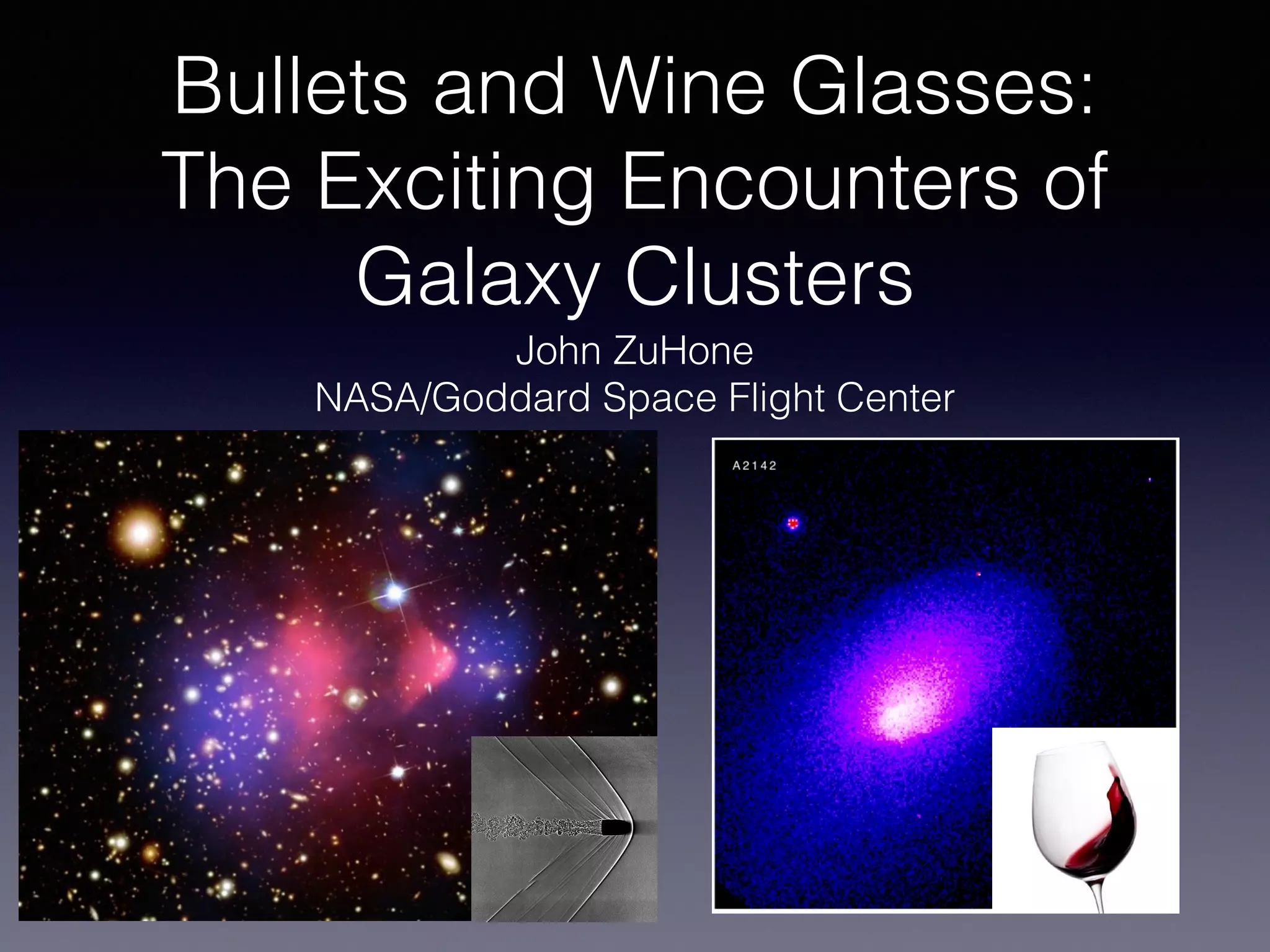 Bullets and Wine Glasses: The Exciting Encounters of Galaxy Clusters

John ZuHone
NASA/Goddard Space Flight Center

A2142